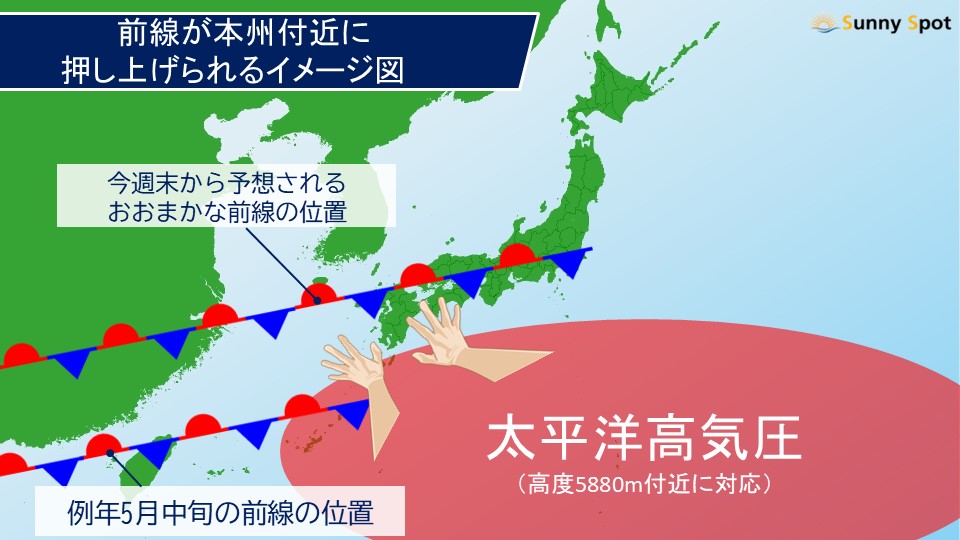 前線が本州付近に
押し上げられるイメージ図

Sunny Spot

今週末から予想される
おおまかな前線の位置

太平洋高気圧
（高度5880m付近に対応）

例年5月中旬の前線の位置